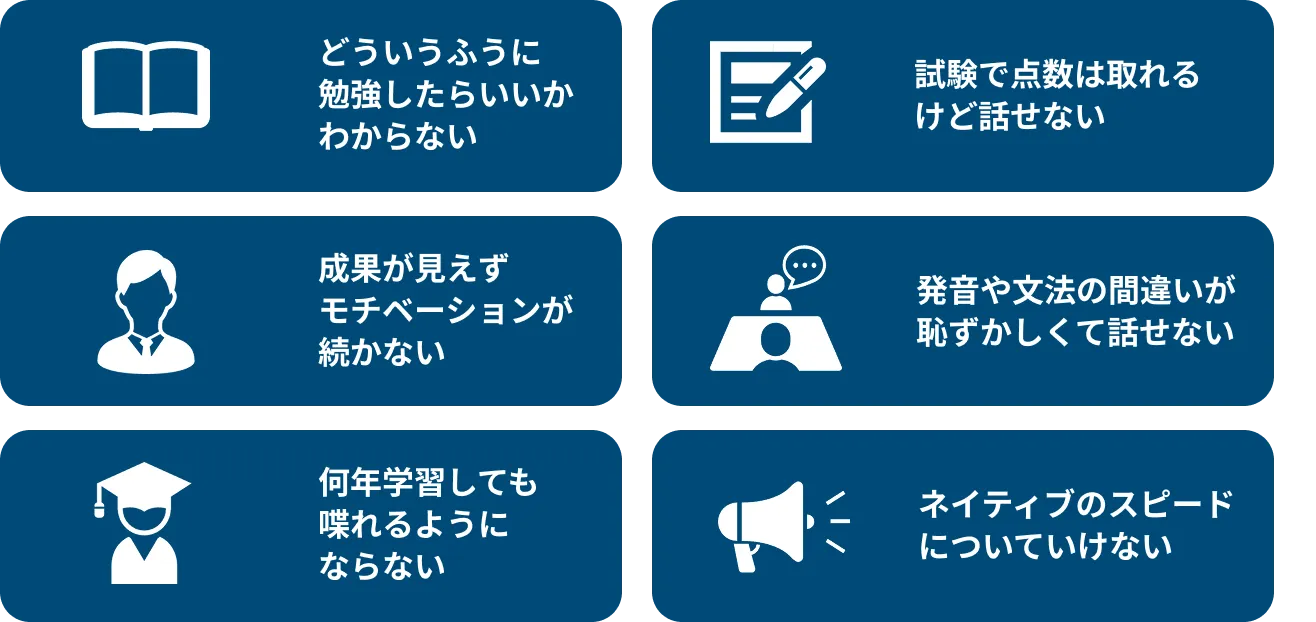 どういうふうに勉強したらいいかわからない

試験で点数は取れるけど話せない

成果が見えずモチベーションが続かない

発音や文法の間違いが恥ずかしくて話せない

何年学習しても喋れるようにならない

ネイティブのスピードについていけない